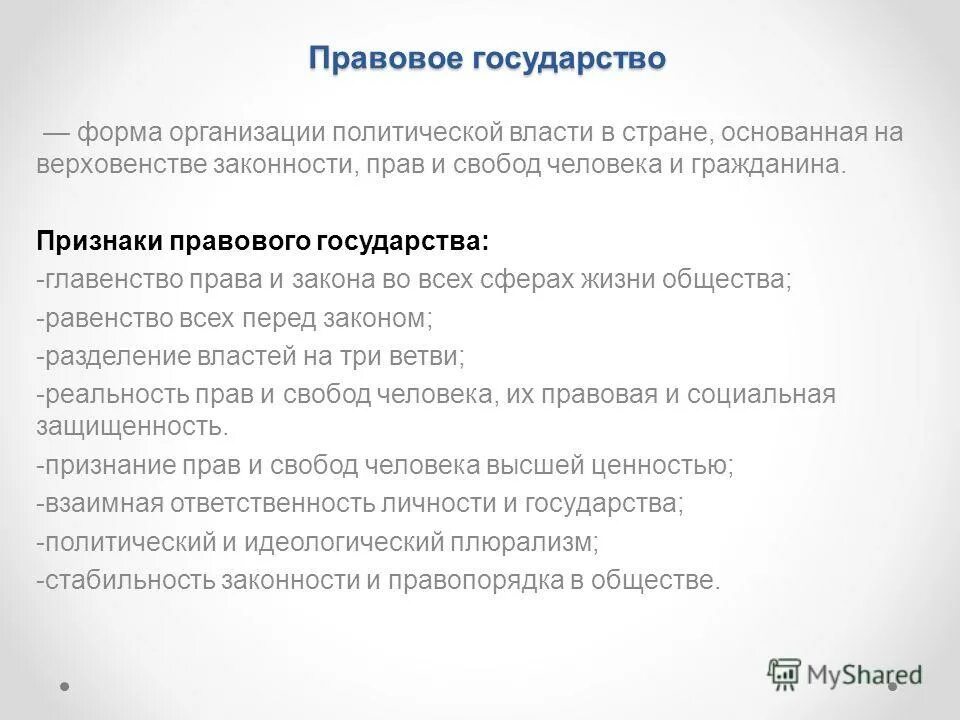 Правовое государство

— форма организации политической власти в стране, основанная на верховенстве законности, прав и свобод человека и гражданина.

Признаки правового государства:
-главенство права и закона во всех сферах жизни общества;
-равенство всех перед законом;
-разделение властей на три ветви;
-реальность прав и свобод человека, их правовая и социальная защищенность.
-признание прав и свобод человека высшей ценностью;
-взаимная ответственность личности и государства;
-политический и идеологический плюрализм;
-стабильность законности и правопорядка в обществе.

MyShared